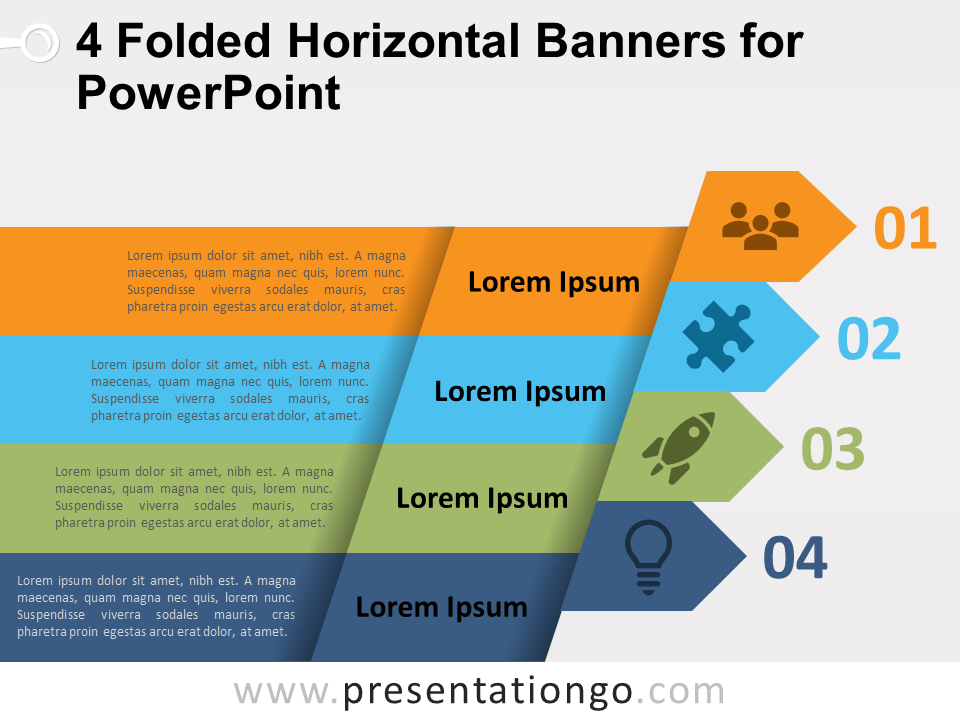 4 Folded Horizontal Banners for PowerPoint

Lorem ipsum dolor sit amet, nibh est. A magna maecenas, quam magna nec quis, lorem nunc. Suspendisse viverra sodales mauris, cras pharetra proin egestas arcu erat dolor, at amet.

Lorem Ipsum

01

Lorem ipsum dolor sit amet, nibh est. A magna maecenas, quam magna nec quis, lorem nunc. Suspendisse viverra sodales mauris, cras pharetra proin egestas arcu erat dolor, at amet.

Lorem Ipsum

02

Lorem ipsum dolor sit amet, nibh est. A magna maecenas, quam magna nec quis, lorem nunc. Suspendisse viverra sodales mauris, cras pharetra proin egestas arcu erat dolor, at amet.

Lorem Ipsum

03

Lorem ipsum dolor sit amet, nibh est. A magna maecenas, quam magna nec quis, lorem nunc. Suspendisse viverra sodales mauris, cras pharetra proin egestas arcu erat dolor, at amet.

Lorem Ipsum

04

www.presentationgo.com